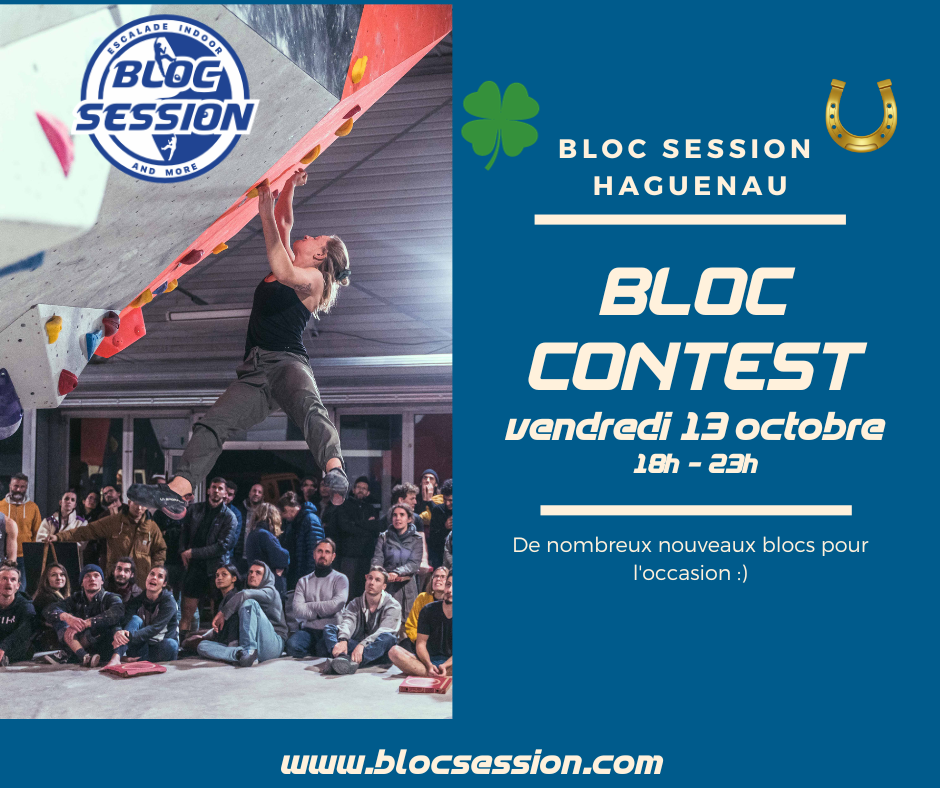 ESCALADE INDOOR
BLOC SESSION
AND MORE

BLOC SESSION
HAGUENAU

BLOC CONTEST
vendredi 13 octobre
18h - 23h

De nombreux nouveaux blocs pour l'occasion :)

www.blocsession.com